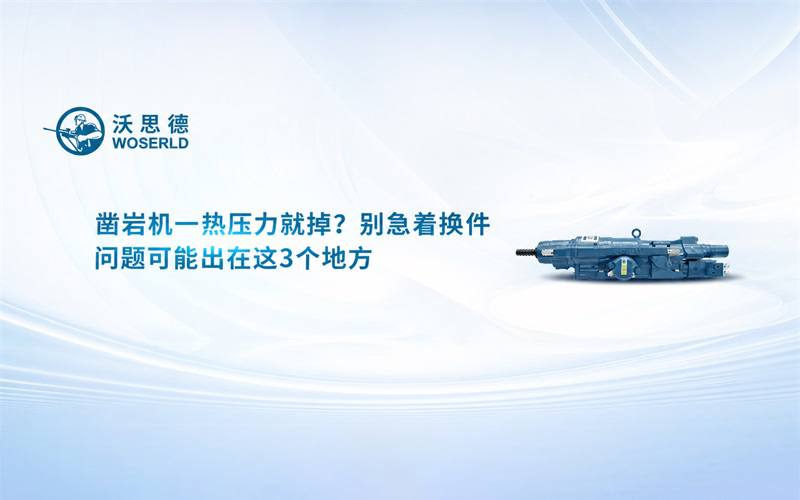 沃思德
WOSERLD

凿岩机一热压力就掉？别急着换件
问题可能出在这3个地方